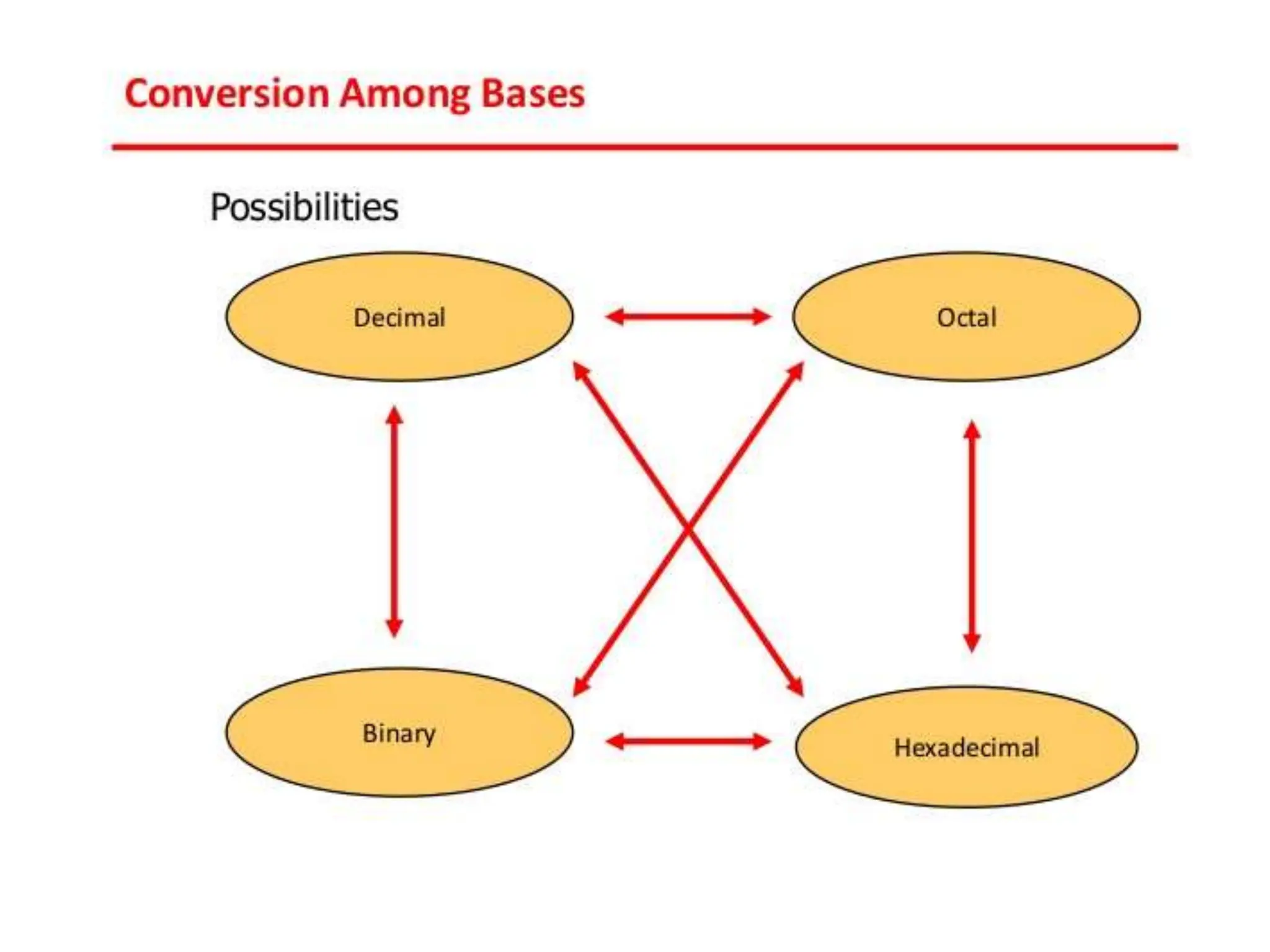 Conversion Among Bases

Possibilities

Decimal

Octal

Binary

Hexadecimal